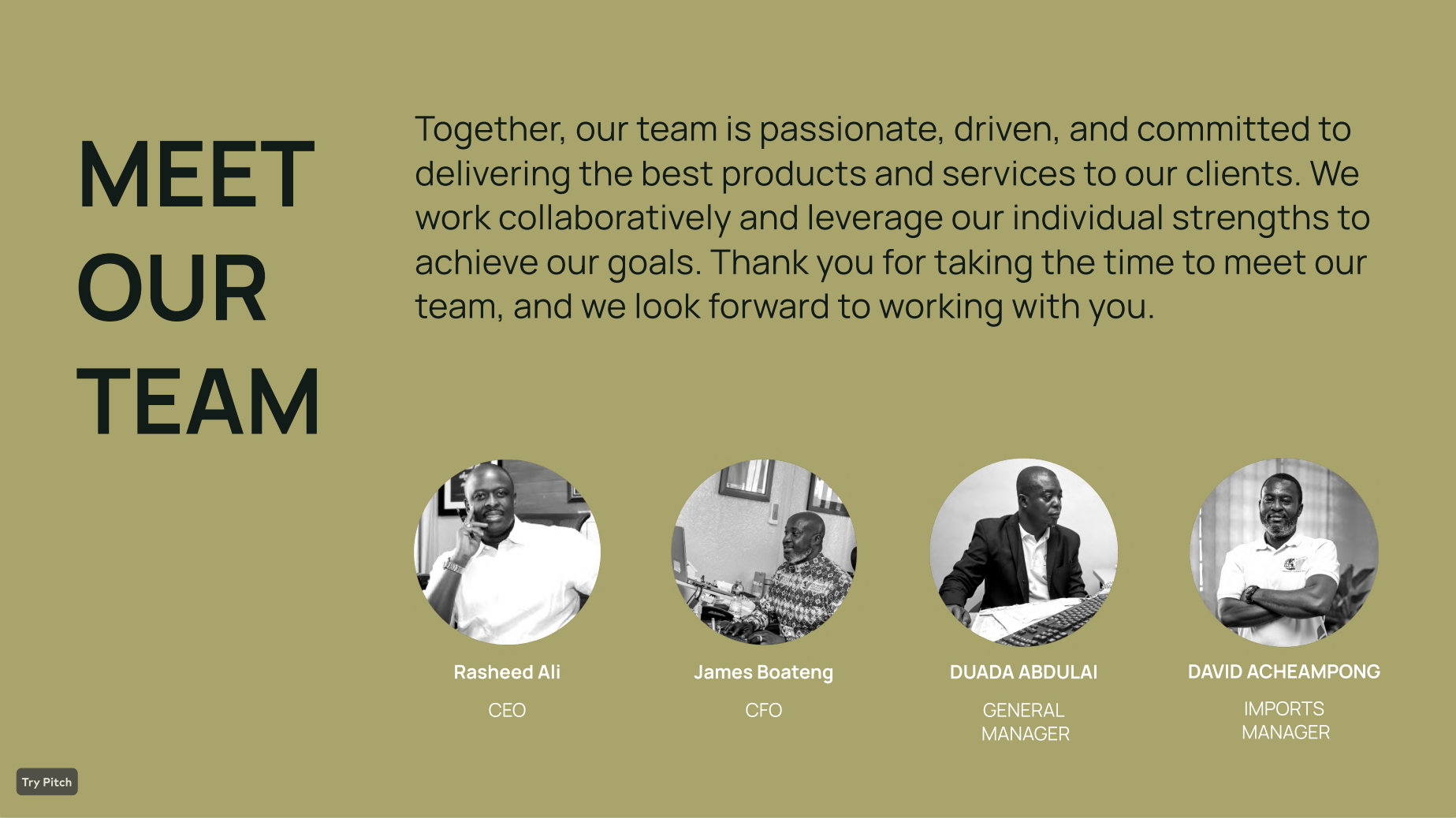 MEET OUR TEAM

Together, our team is passionate, driven, and committed to delivering the best products and services to our clients. We work collaboratively and leverage our individual strengths to achieve our goals. Thank you for taking the time to meet our team, and we look forward to working with you.

Rasheed Ali

CEO

James Boateng

CFO

DUADA ABDULAI

GENERAL MANAGER

DAVID ACHEAMPONG

IMPORTS MANAGER

Try Pitch